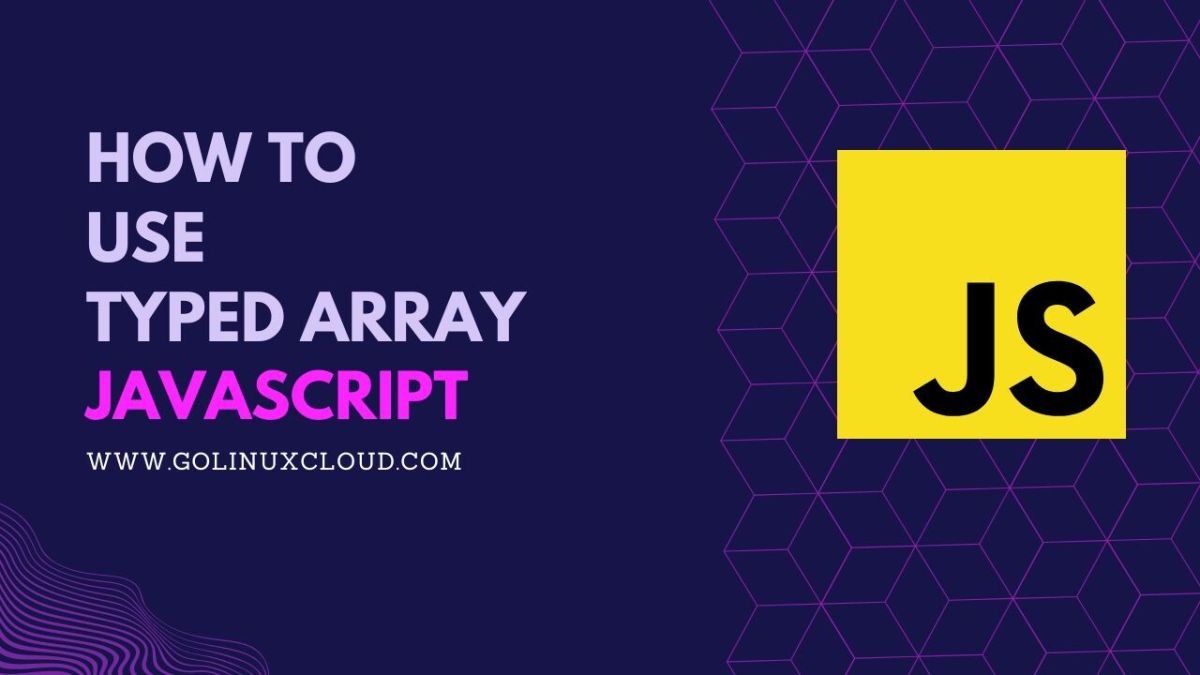 HOW TO
USE
TYPED ARRAY
JAVASCRIPT

WWW.GOLINUXCLOUD.COM

JS